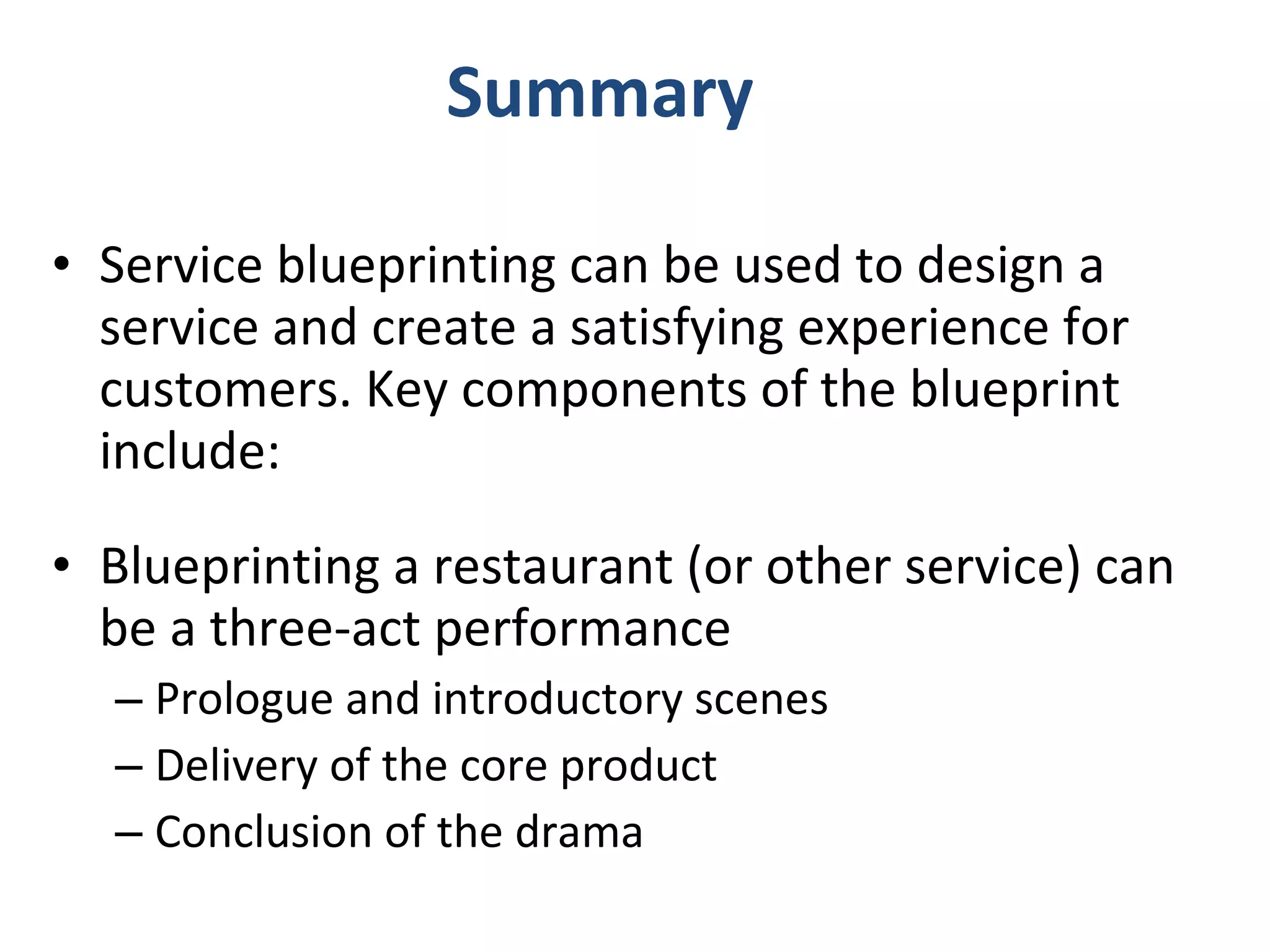 Summary

• Service blueprinting can be used to design a service and create a satisfying experience for customers. Key components of the blueprint include:

• Blueprinting a restaurant (or other service) can be a three-act performance
– Prologue and introductory scenes
– Delivery of the core product
– Conclusion of the drama